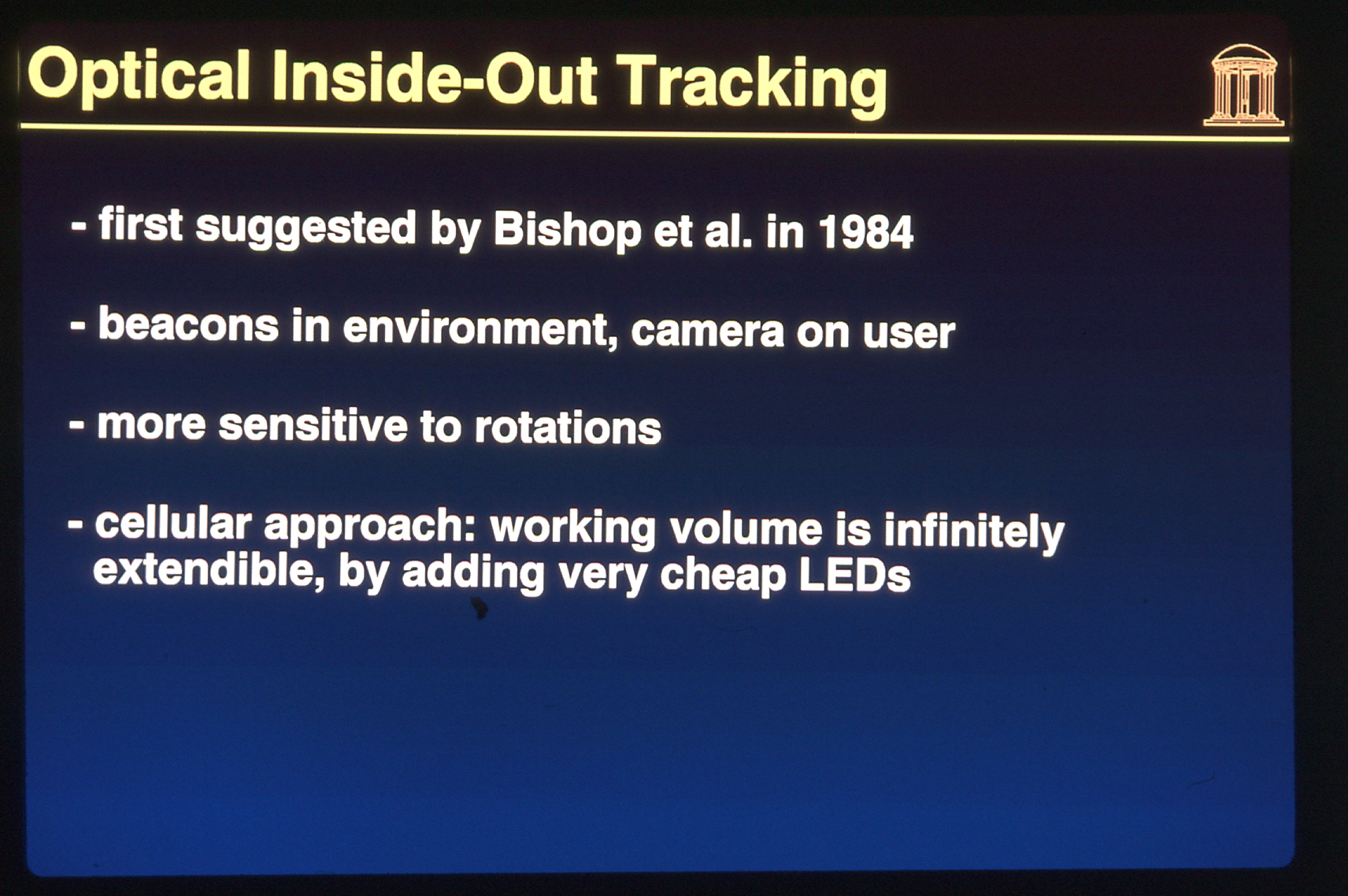 Optical Inside-Out Tracking

- first suggested by Bishop et al. in 1984

- beacons in environment, camera on user

- more sensitive to rotations

- cellular approach: working volume is infinitely extendible, by adding very cheap LEDs